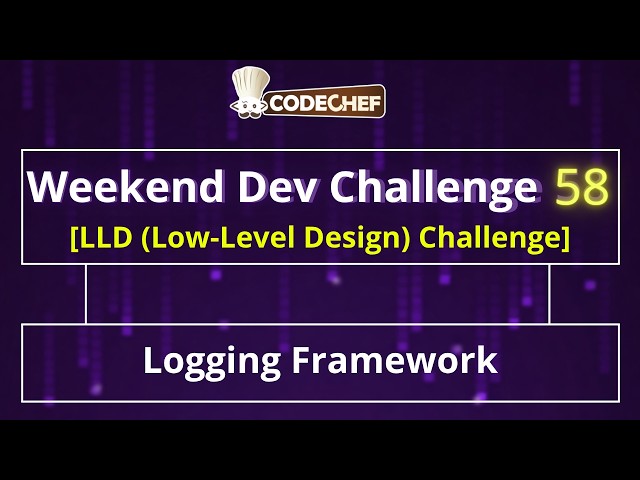 CODECHEF

Weekend Dev Challenge 58
[LLD (Low-Level Design) Challenge]

Logging Framework